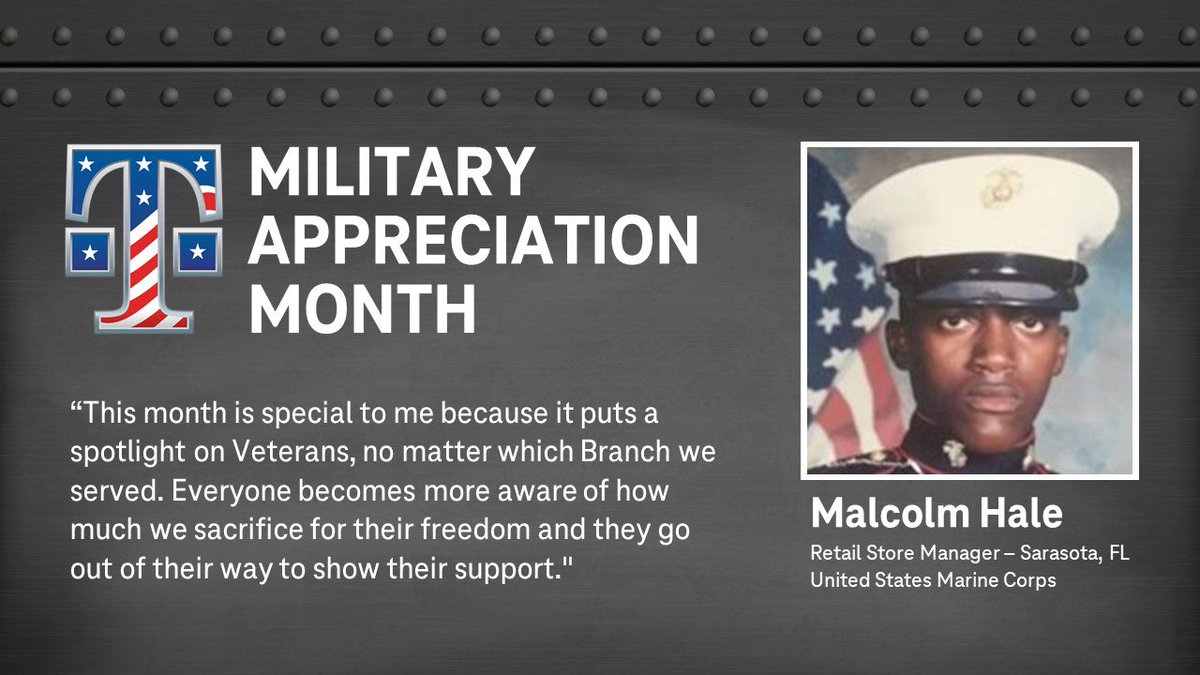 T

MILITARY APPRECIATION MONTH

“This month is special to me because it puts a spotlight on Veterans, no matter which Branch we served. Everyone becomes more aware of how much we sacrifice for their freedom and they go out of their way to show their support."

Malcolm Hale

Retail Store Manager – Sarasota, FL
United States Marine Corps